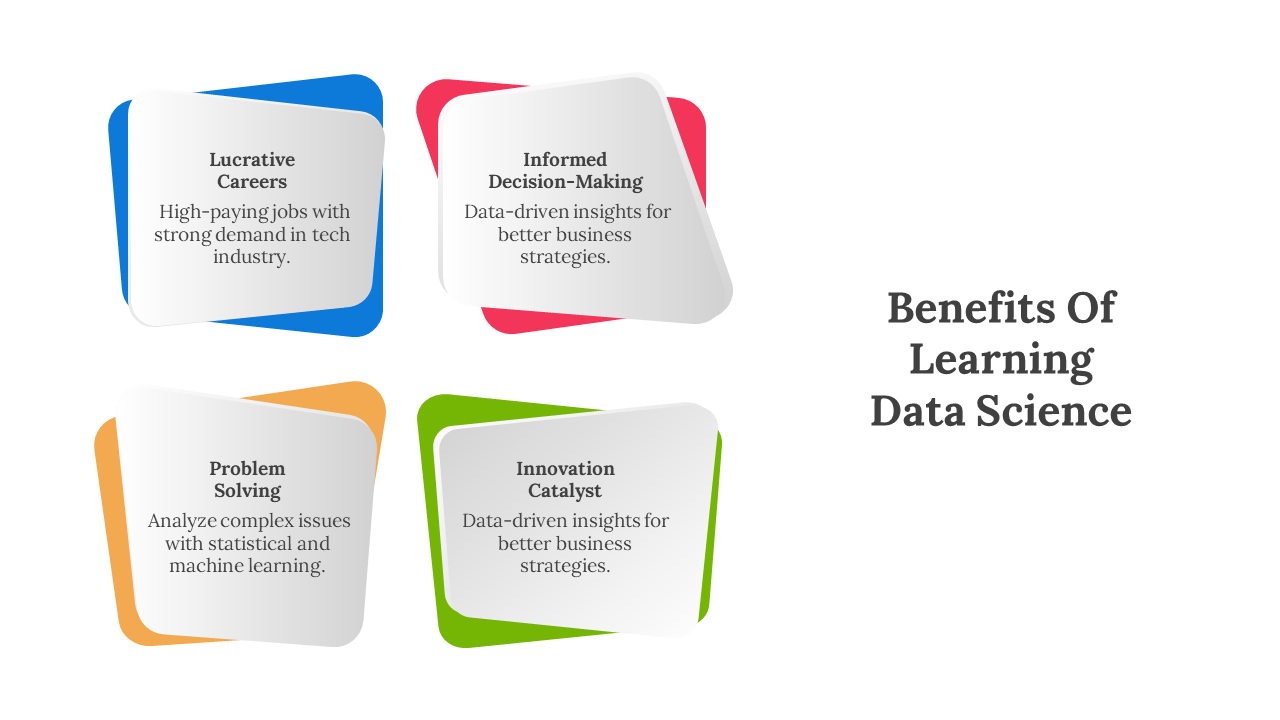 Lucrative Careers

High-paying jobs with strong demand in tech industry.

Informed Decision-Making

Data-driven insights for better business strategies.

Problem Solving

Analyze complex issues with statistical and machine learning.

Innovation Catalyst

Data-driven insights for better business strategies.

Benefits Of Learning Data Science